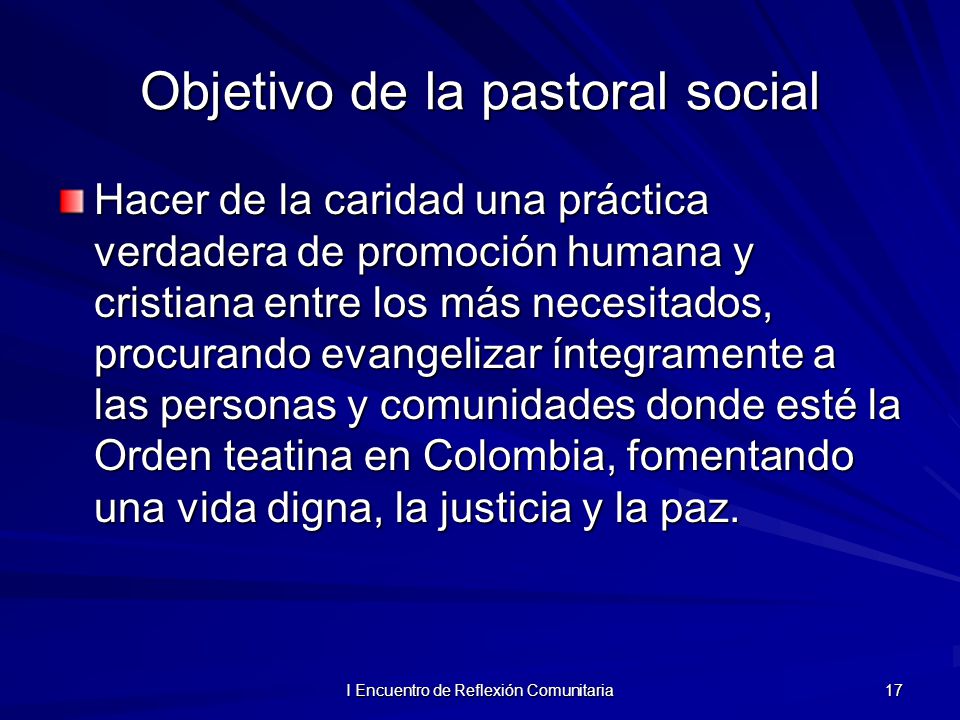 Objetivo de la pastoral social

Hacer de la caridad una práctica verdadera de promoción humana y cristiana entre los más necesitados, procurando evangelizar íntegramente a las personas y comunidades donde esté la Orden teatina en Colombia, fomentando una vida digna, la justicia y la paz.

I Encuentro de Reflexión Comunitaria

17